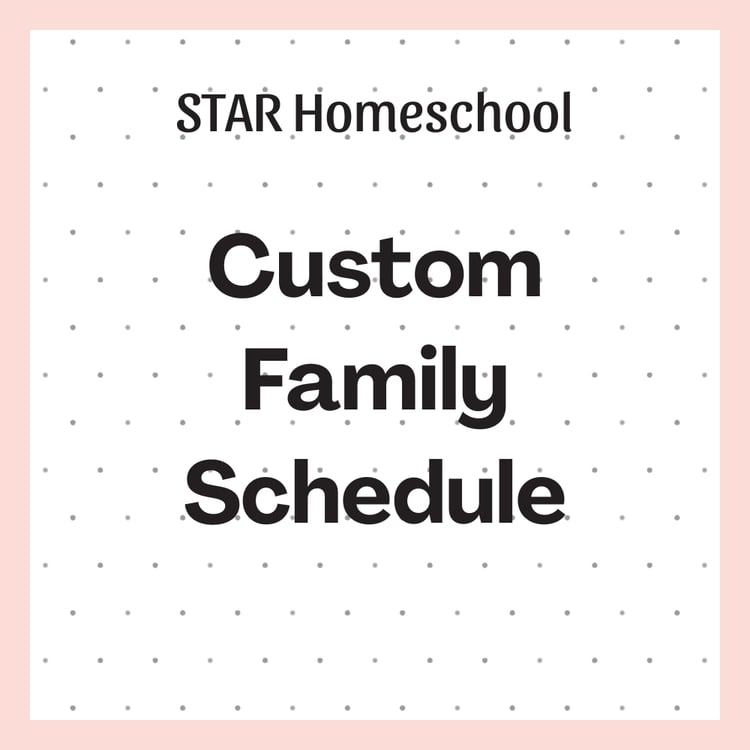 STAR Homeschool

Custom Family Schedule